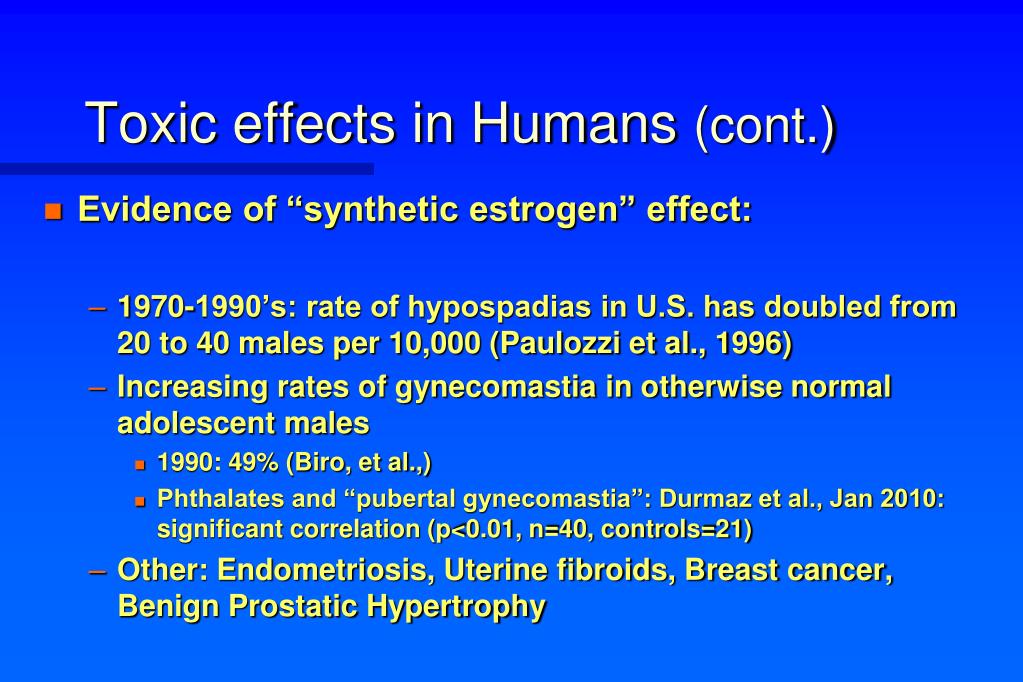 Toxic effects in Humans (cont.)

Evidence of “synthetic estrogen” effect:

– 1970-1990’s: rate of hypospadias in U.S. has doubled from 20 to 40 males per 10,000 (Paulozzi et al., 1996)

– Increasing rates of gynecomastia in otherwise normal adolescent males

1990: 49% (Biro, et al.,)

Phthalates and “pubertal gynecomastia”: Durmaz et al., Jan 2010: significant correlation (p<0.01, n=40, controls=21)

– Other: Endometriosis, Uterine fibroids, Breast cancer, Benign Prostatic Hypertrophy